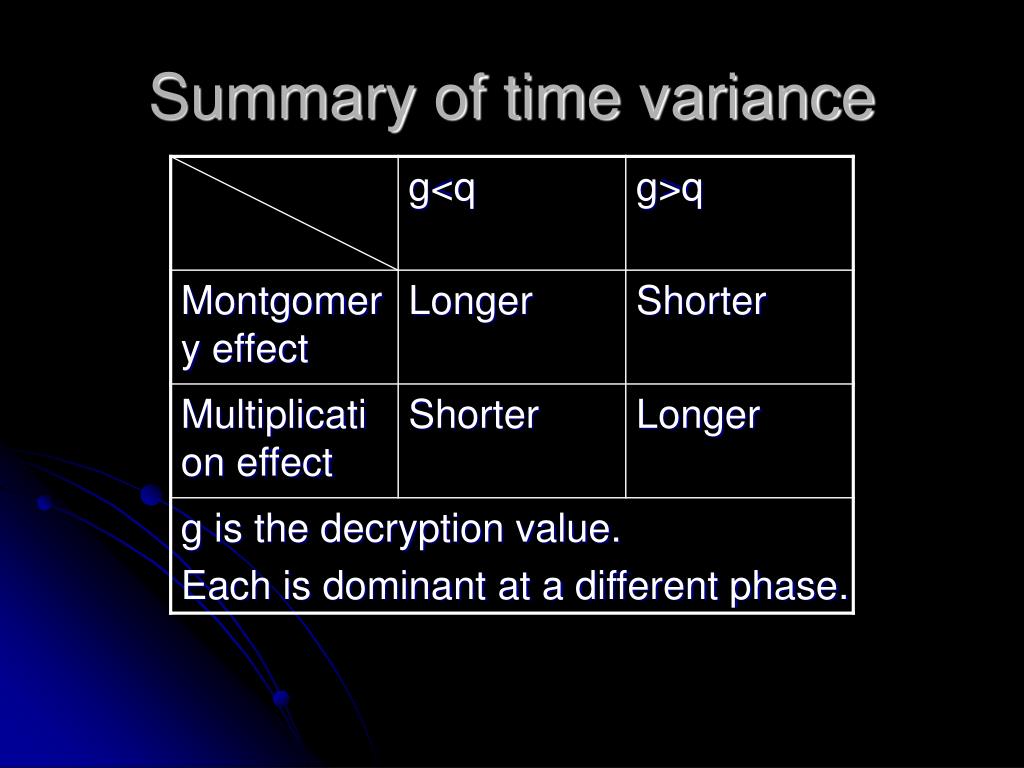 Summary of time variance

|  | g<q | g>q |
|---|---|---|
| Montgomery effect | Longer | Shorter |
| Multiplication effect | Shorter | Longer |
| g is the decryption value. Each is dominant at a different phase. | | |